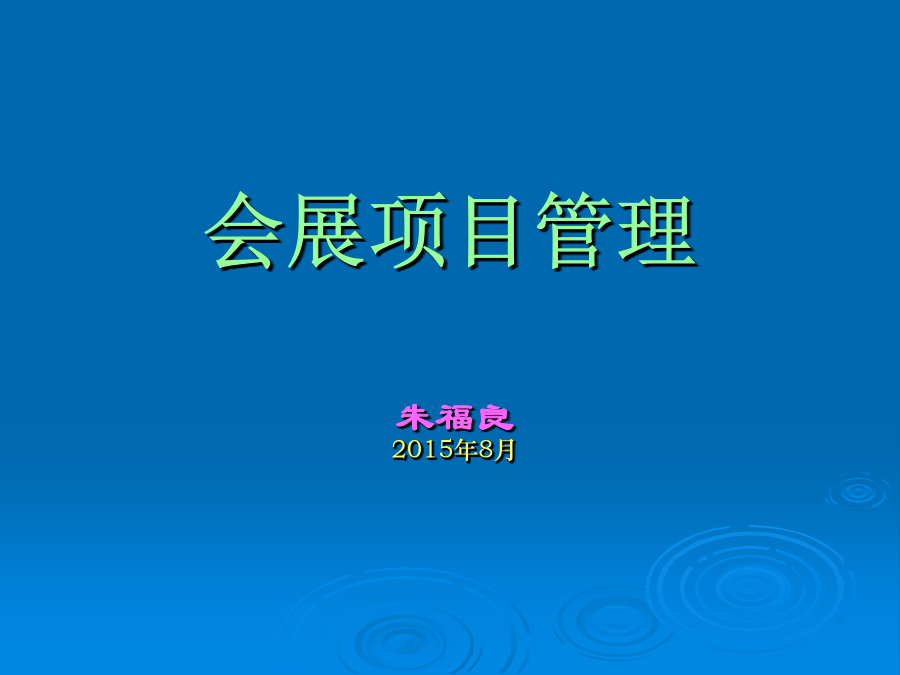 会展项目管理

朱福良
2015年8月